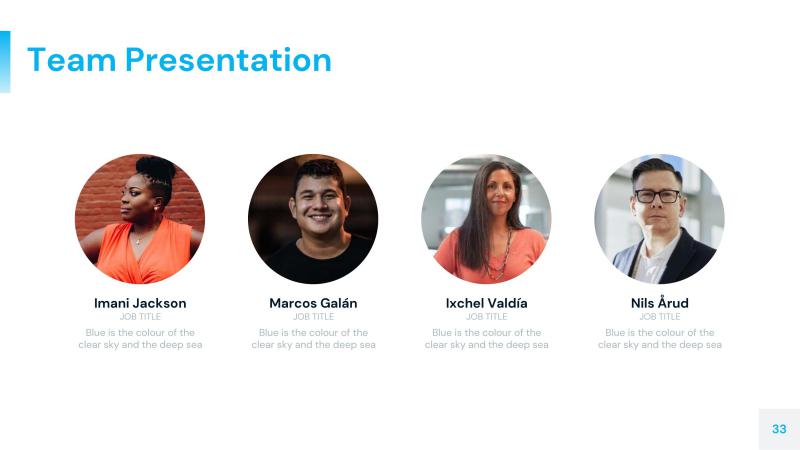 Team Presentation

Imani Jackson
JOB TITLE
Blue is the colour of the clear sky and the deep sea

Marcos Galán
JOB TITLE
Blue is the colour of the clear sky and the deep sea

Ixchel Valdía
JOB TITLE
Blue is the colour of the clear sky and the deep sea

Nils Årud
JOB TITLE
Blue is the colour of the clear sky and the deep sea

33